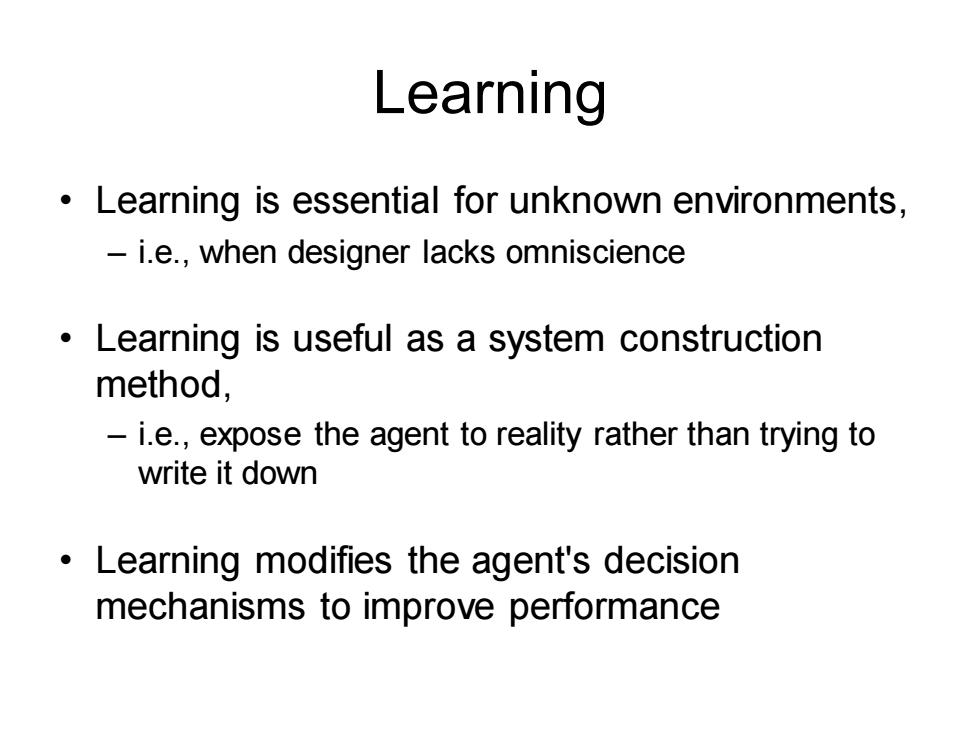 Learning

• Learning is essential for unknown environments,
– i.e., when designer lacks omniscience

• Learning is useful as a system construction method,
– i.e., expose the agent to reality rather than trying to write it down

• Learning modifies the agent's decision mechanisms to improve performance